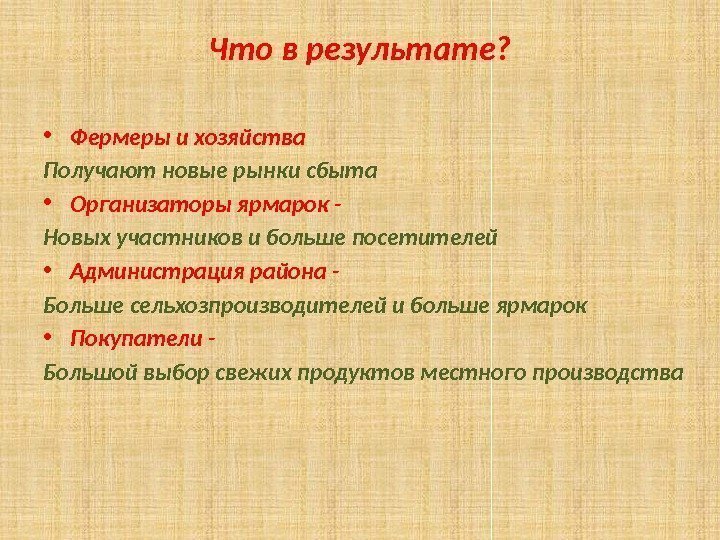 Что в результате?

• Фермеры и хозяйства

Получают новые рынки сбыта

• Организаторы ярмарок -

Новых участников и больше посетителей

• Администрация района -

Больше сельхозпроизводителей и больше ярмарок

• Покупатели -

Большой выбор свежих продуктов местного производства